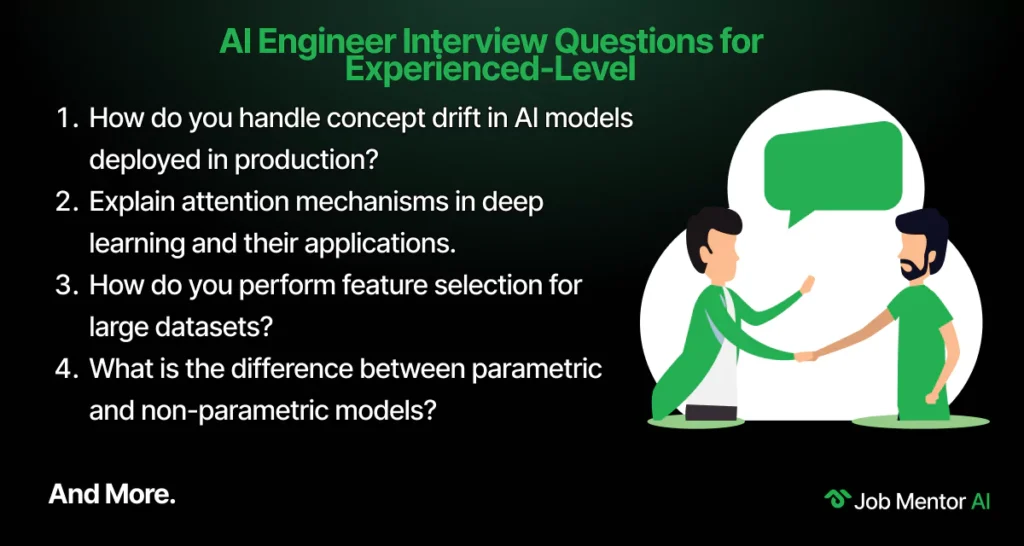 AI Engineer Interview Questions for Experienced-Level

1. How do you handle concept drift in AI models deployed in production?
2. Explain attention mechanisms in deep learning and their applications.
3. How do you perform feature selection for large datasets?
4. What is the difference between parametric and non-parametric models?

And More.

Job Mentor AI